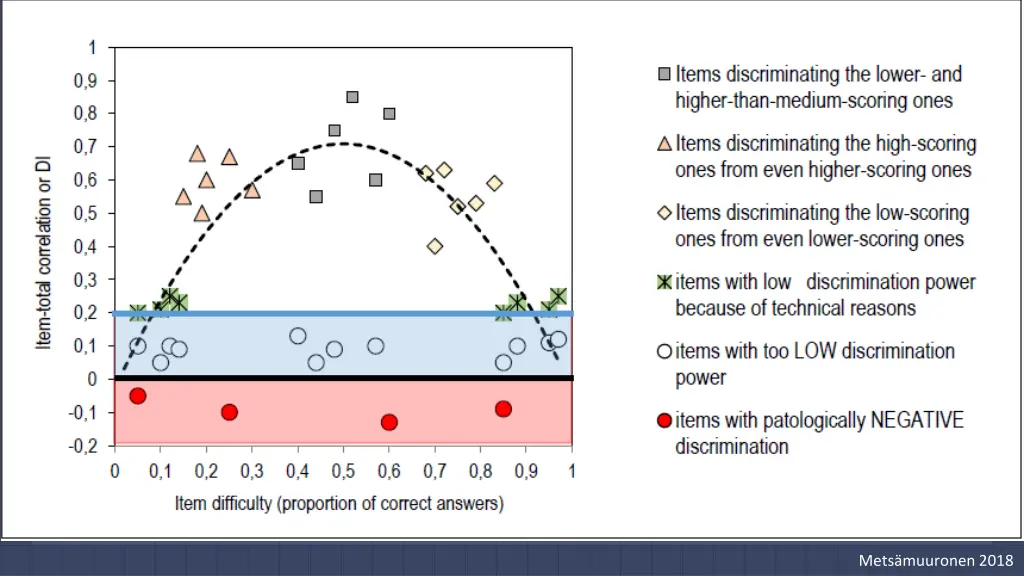 1
0,9
0,8
0,7
0,6
0,5
0,4
0,3
0,2
0,1
0
-0,1
-0,2

Item-total correlation or DI

0 0,1 0,2 0,3 0,4 0,5 0,6 0,7 0,8 0,9 1

Item difficulty (proportion of correct answers)

Items discriminating the lower- and higher-than-medium-scoring ones

Items discriminating the high-scoring ones from even higher-scoring ones

Items discriminating the low-scoring ones from even lower-scoring ones

items with low discrimination power because of technical reasons

items with too LOW discrimination power

items with patologically NEGATIVE discrimination

Metsämuuronen 2018